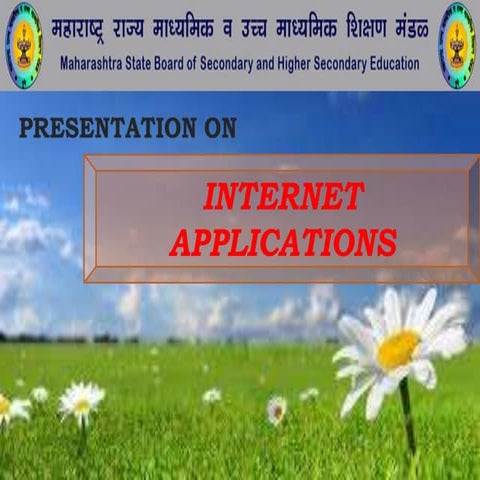 महाराष्ट्र राज्य माध्यमिक व उच्च माध्यमिक शिक्षण मंडळ
Maharashtra State Board of Secondary and Higher Secondary Education

PRESENTATION ON

INTERNET APPLICATIONS